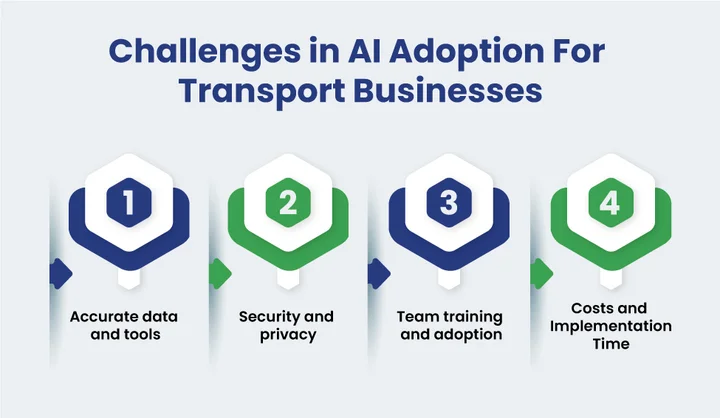 Challenges in AI Adoption For Transport Businesses

1
Accurate data and tools

2
Security and privacy

3
Team training and adoption

4
Costs and Implementation Time